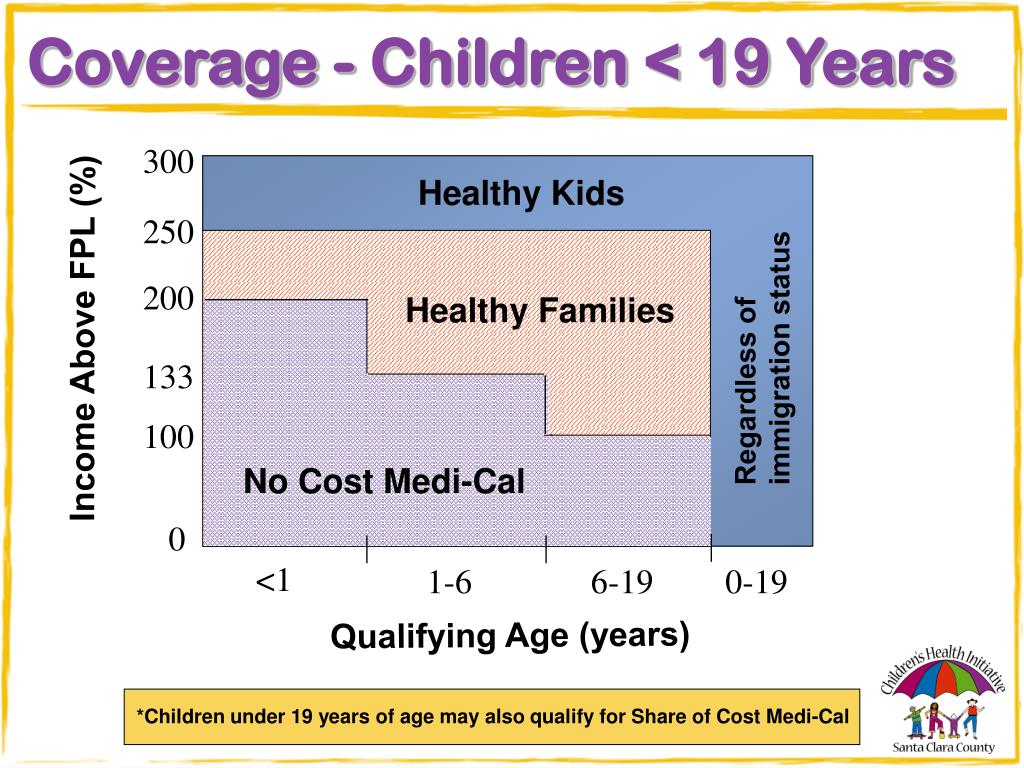 Coverage - Children < 19 Years

Income Above FPL (%)

300
250
200
133
100
0

Healthy Kids

Healthy Families

No Cost Medi-Cal

Regardless of immigration status

<1
1-6
6-19
0-19

Qualifying Age (years)

*Children under 19 years of age may also qualify for Share of Cost Medi-Cal

Children's Health Initiative
Santa Clara County